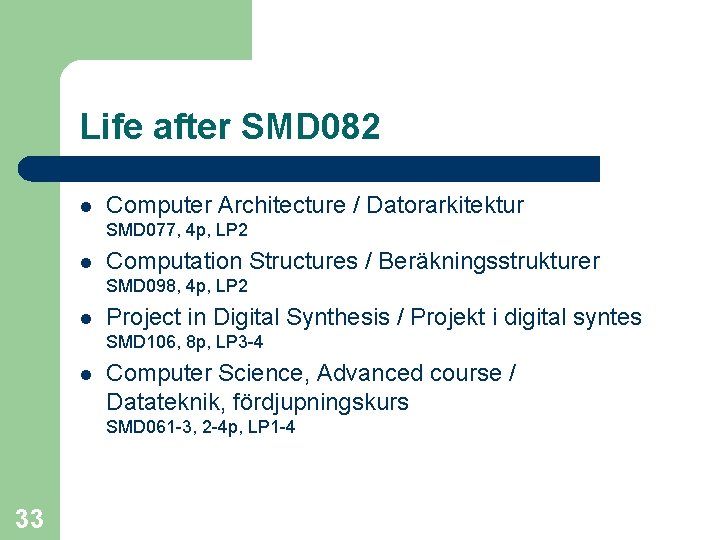 Life after SMD082

- Computer Architecture / Datorarkitektur
SMD077, 4p, LP2
- Computation Structures / Beräkningsstrukturer
SMD098, 4p, LP2
- Project in Digital Synthesis / Projekt i digital syntes
SMD106, 8p, LP3-4
- Computer Science, Advanced course / Datateknik, fördjupningskurs
SMD061-3, 2-4p, LP1-4

33